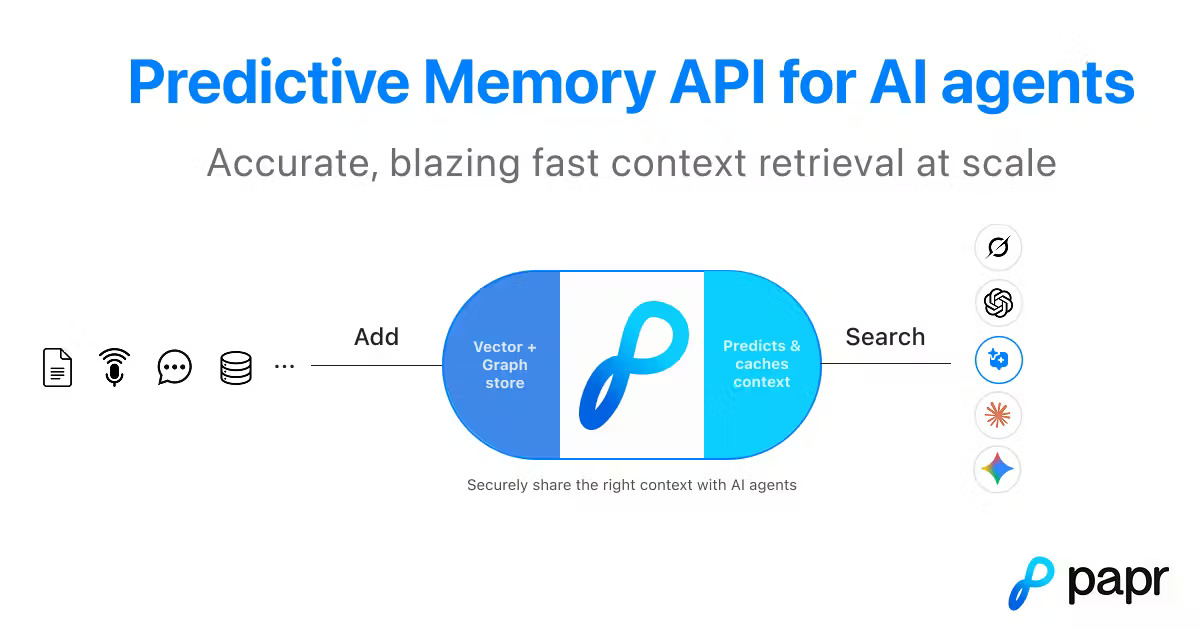 Predictive Memory API for AI agents

Accurate, blazing fast context retrieval at scale

...

Add

Vector + Graph store

Predicts & caches context

Search

Securely share the right context with AI agents

papr